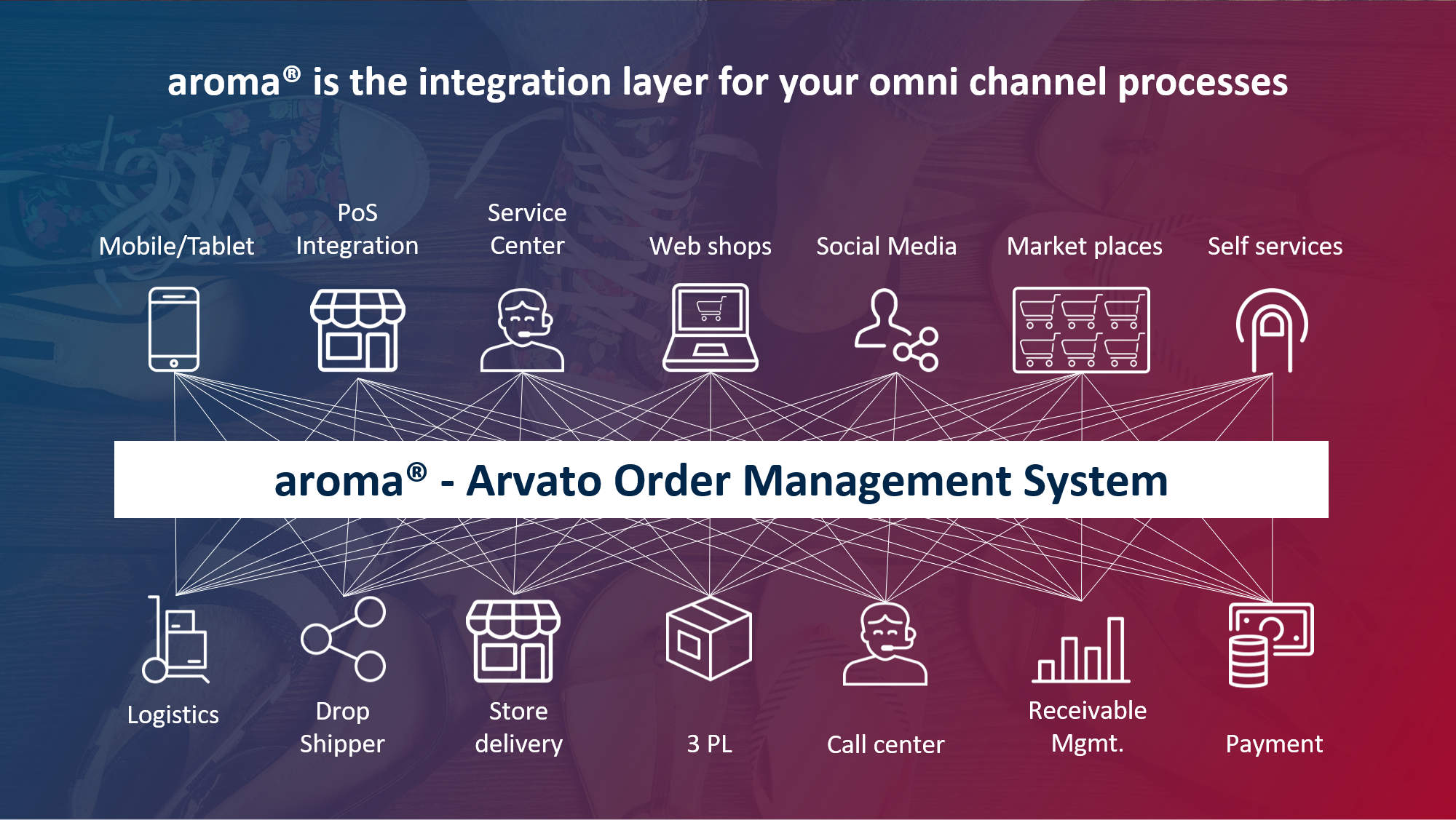 aroma® is the integration layer for your omni channel processes

Mobile/Tablet

PoS Integration

Service Center

Web shops

Social Media

Market places

Self services

aroma® - Arvato Order Management System

Logistics

Drop Shipper

Store delivery

3 PL

Call center

Receivable Mgmt.

Payment